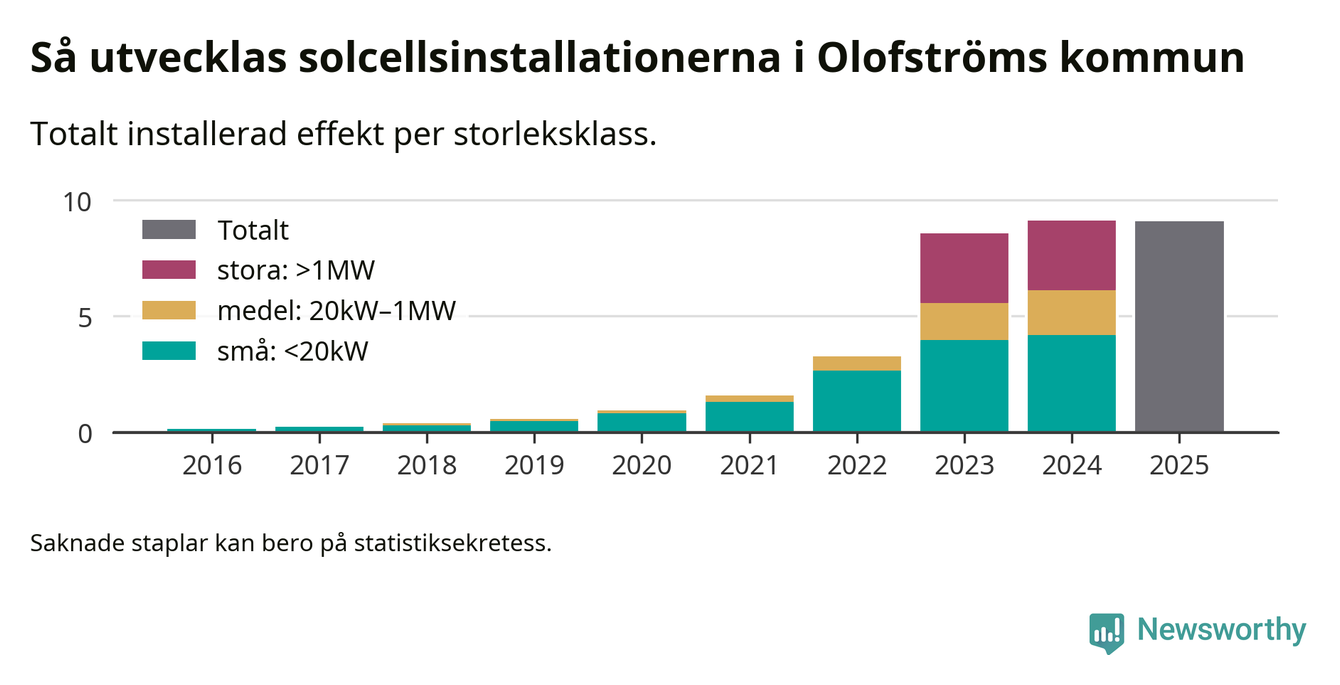 Så utvecklas solcellsinstallationerna i Olofströms kommun

Totalt installerad effekt per storleksklass.

10
5
0

Totalt
stora: >1MW
medel: 20kW–1MW
små: <20kW

2016
2017
2018
2019
2020
2021
2022
2023
2024
2025

Saknade staplar kan bero på statistiksekretess.

Newsworthy